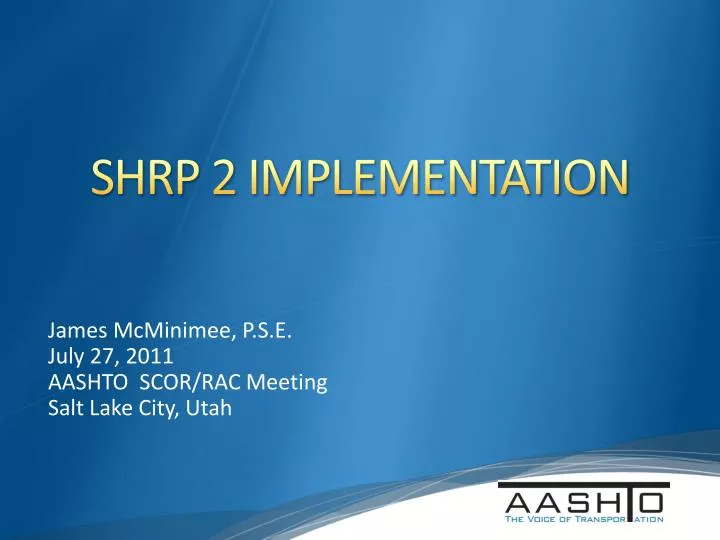 SHRP 2 IMPLEMENTATION

James McMinimee, P.S.E.
July 27, 2011
AASHTO SCOR/RAC Meeting
Salt Lake City, Utah

AASHTO
THE VOICE OF TRANSPORTATION